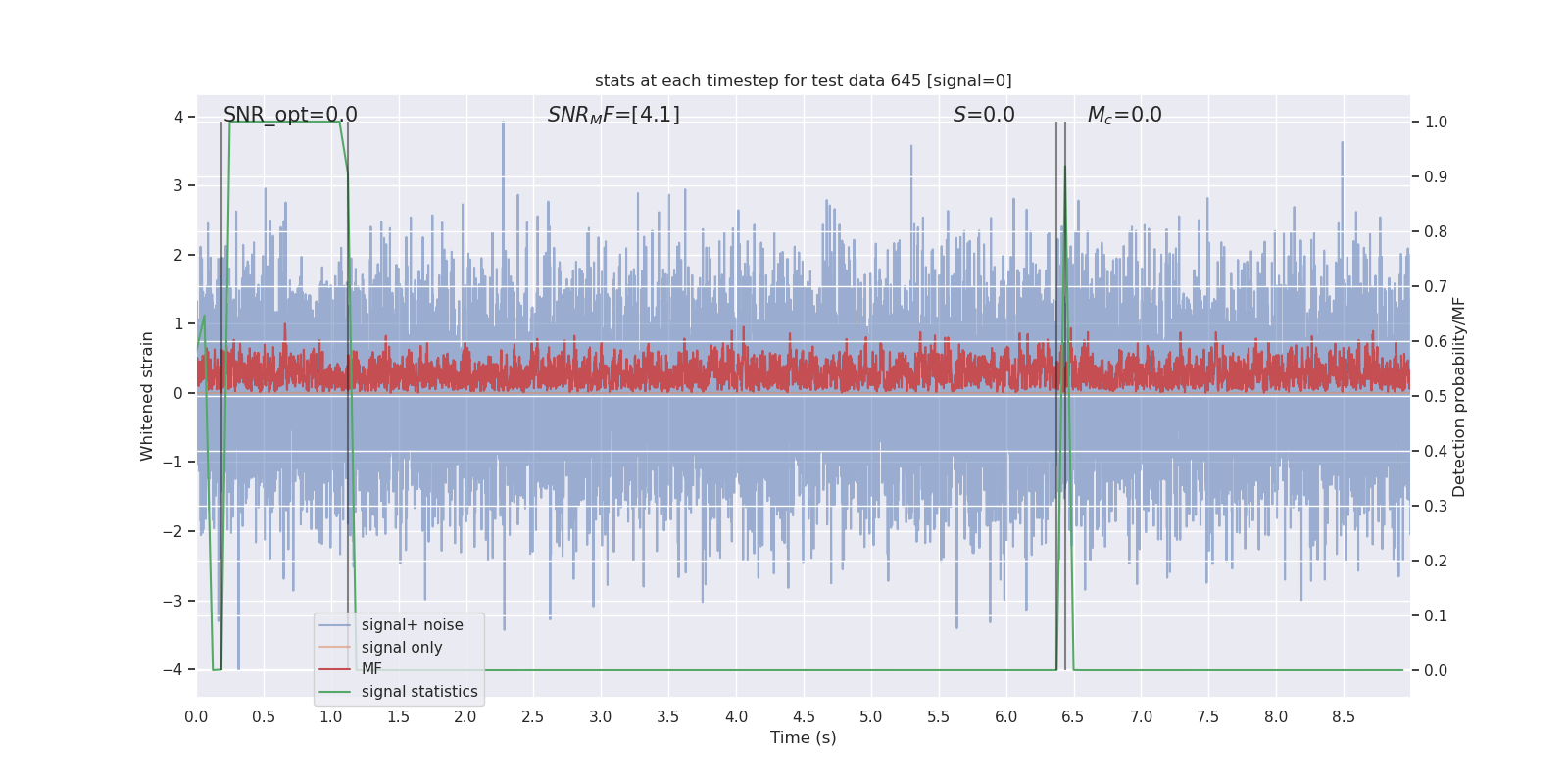 stats at each timestep for test data 645 [signal=0]

SNR_opt=0.0

$SNR_MF$=[4.1]

$S$=0.0

$M_c$=0.0

4
3
2
1
0
−1
−2
−3
−4

Whitened strain

1.0
0.9
0.8
0.7
0.6
0.5
0.4
0.3
0.2
0.1
0.0

Detection probability/MF

signal+ noise
signal only
MF
signal statistics

0.0 0.5 1.0 1.5 2.0 2.5 3.0 3.5 4.0 4.5 5.0 5.5 6.0 6.5 7.0 7.5 8.0 8.5

Time (s)